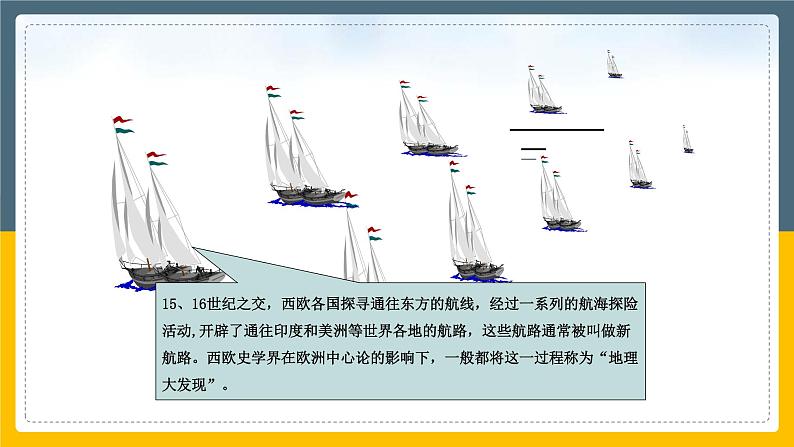 15、16世纪之交，西欧各国探寻通往东方的航线，经过一系列的航海探险活动,开辟了通往印度和美洲等世界各地的航路，这些航路通常被叫做新航路。西欧史学界在欧洲中心论的影响下，一般都将这一过程称为“地理大发现”。